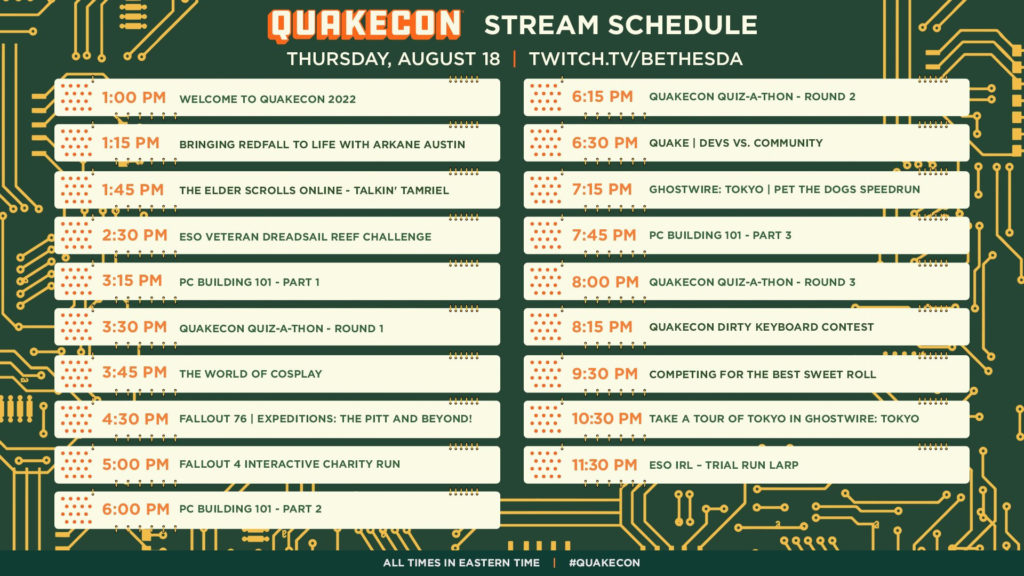 QUAKECON STREAM SCHEDULE

THURSDAY, AUGUST 18 | TWITCH.TV/BETHESDA

1:00 PM WELCOME TO QUAKECON 2022

1:15 PM BRINGING REDFALL TO LIFE WITH ARKANE AUSTIN

1:45 PM THE ELDER SCROLLS ONLINE - TALKIN' TAMRIEL

2:30 PM ESO VETERAN DREADSAIL REEF CHALLENGE

3:15 PM PC BUILDING 101 - PART 1

3:30 PM QUAKECON QUIZ-A-THON - ROUND 1

3:45 PM THE WORLD OF COSPLAY

4:30 PM FALLOUT 76 | EXPEDITIONS: THE PITT AND BEYOND!

5:00 PM FALLOUT 4 INTERACTIVE CHARITY RUN

6:00 PM PC BUILDING 101 - PART 2

6:15 PM QUAKECON QUIZ-A-THON - ROUND 2

6:30 PM QUAKE | DEVS VS. COMMUNITY

7:15 PM GHOSTWIRE: TOKYO | PET THE DOGS SPEEDRUN

7:45 PM PC BUILDING 101 - PART 3

8:00 PM QUAKECON QUIZ-A-THON - ROUND 3

8:15 PM QUAKECON DIRTY KEYBOARD CONTEST

9:30 PM COMPETING FOR THE BEST SWEET ROLL

10:30 PM TAKE A TOUR OF TOKYO IN GHOSTWIRE: TOKYO

11:30 PM ESO IRL – TRIAL RUN LARP

ALL TIMES IN EASTERN TIME | #QUAKECON